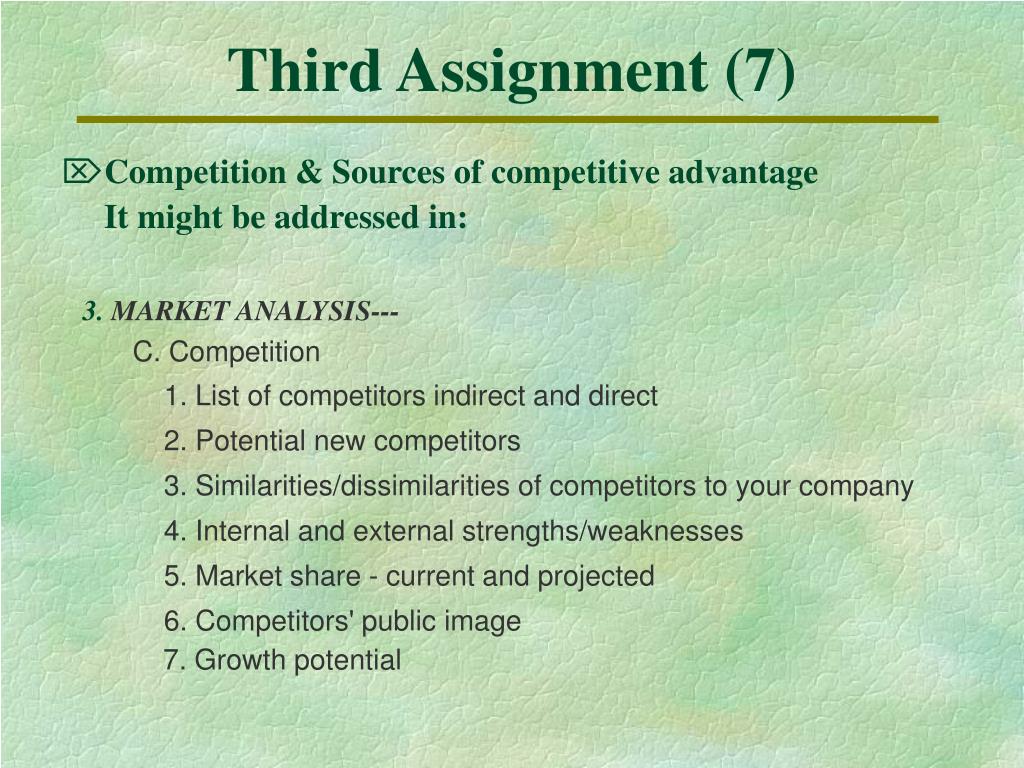 Third Assignment (7)

Competition & Sources of competitive advantage
It might be addressed in:

3. MARKET ANALYSIS---
C. Competition
1. List of competitors indirect and direct
2. Potential new competitors
3. Similarities/dissimilarities of competitors to your company
4. Internal and external strengths/weaknesses
5. Market share - current and projected
6. Competitors' public image
7. Growth potential